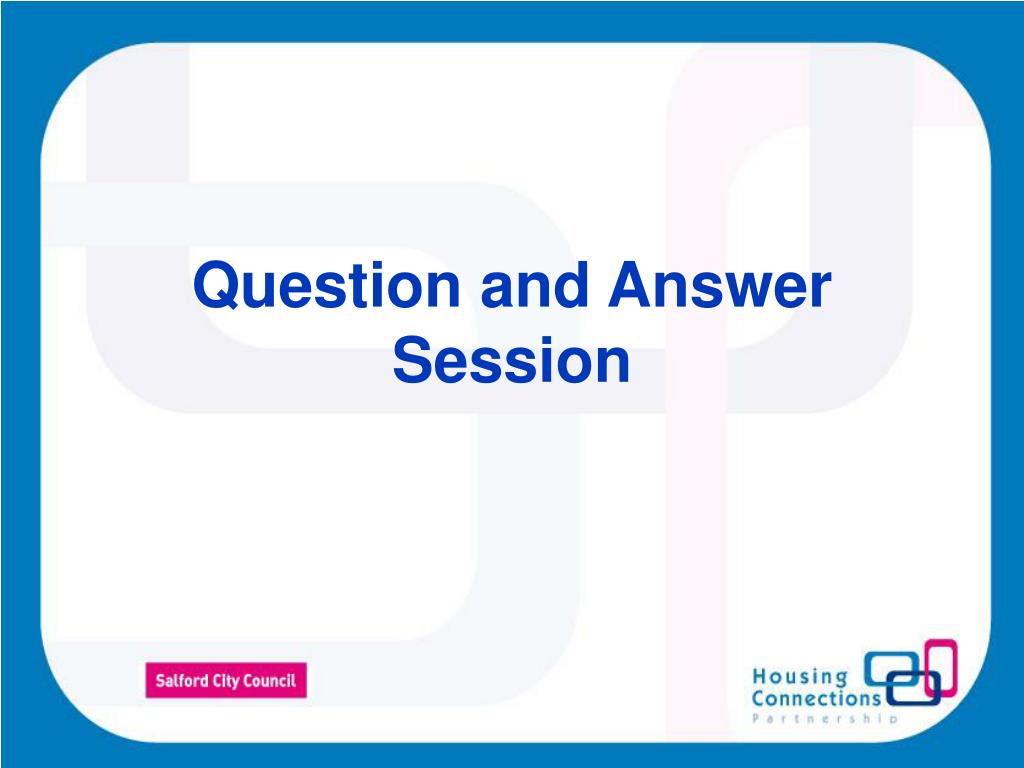 Question and Answer Session

Salford City Council

Housing Connections Partnership